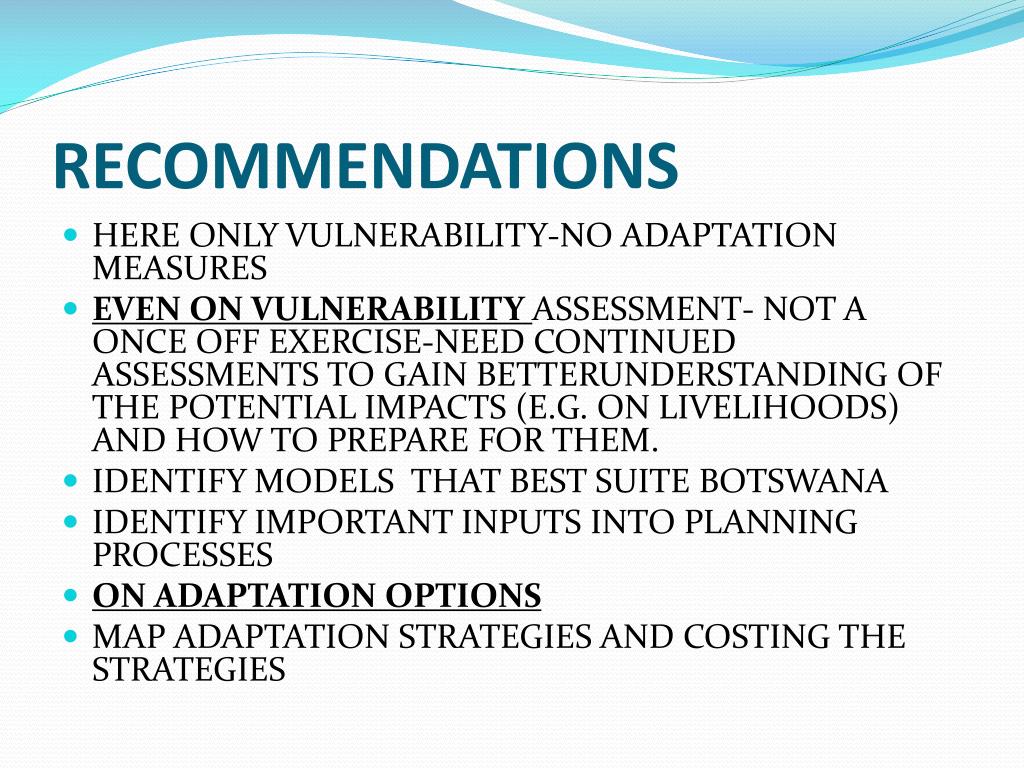 RECOMMENDATIONS

- HERE ONLY VULNERABILITY-NO ADAPTATION MEASURES
- EVEN ON VULNERABILITY ASSESSMENT- NOT A ONCE OFF EXERCISE-NEED CONTINUED ASSESSMENTS TO GAIN BETTERUNDERSTANDING OF THE POTENTIAL IMPACTS (E.G. ON LIVELIHOODS) AND HOW TO PREPARE FOR THEM.
- IDENTIFY MODELS THAT BEST SUITE BOTSWANA
- IDENTIFY IMPORTANT INPUTS INTO PLANNING PROCESSES
- ON ADAPTATION OPTIONS
- MAP ADAPTATION STRATEGIES AND COSTING THE STRATEGIES